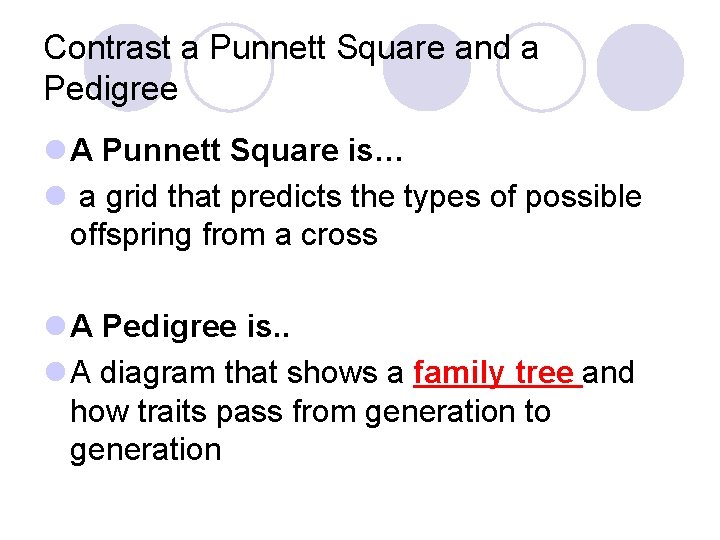 Contrast a Punnett Square and a Pedigree

A Punnett Square is…

a grid that predicts the types of possible offspring from a cross

A Pedigree is..

A diagram that shows a family tree and how traits pass from generation to generation